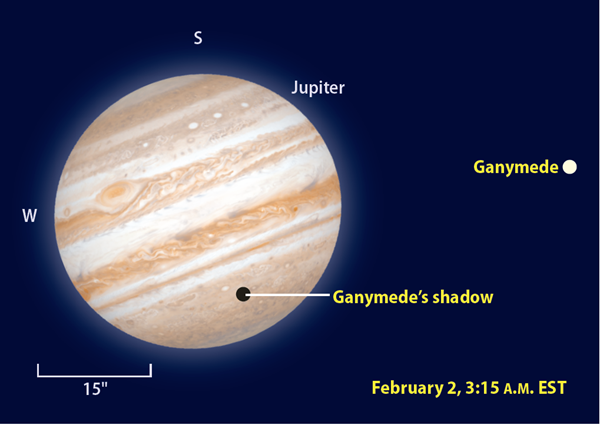 S

Jupiter

Ganymede

W

Ganymede's shadow

15"

February 2, 3:15 A.M. EST